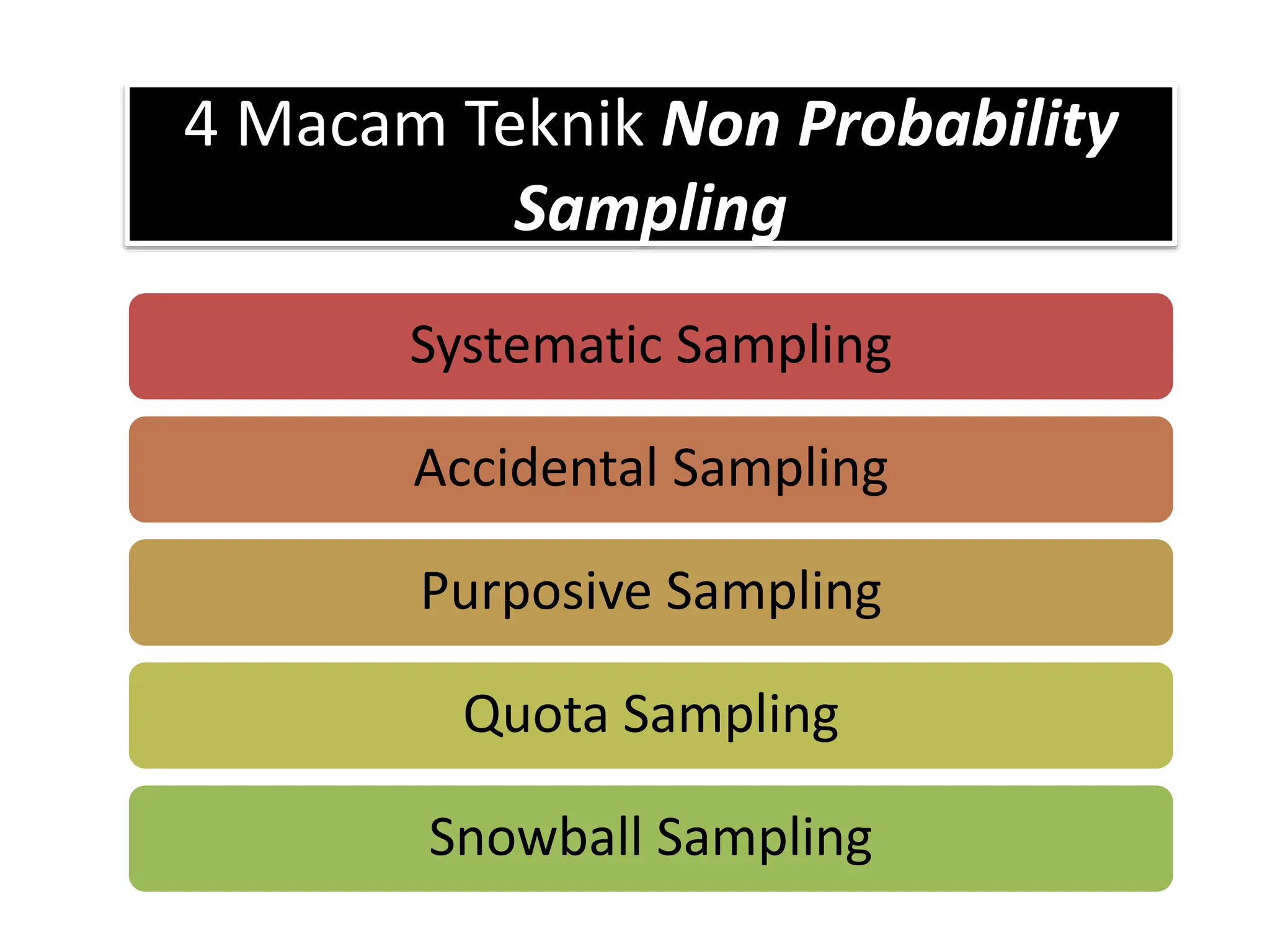 4 Macam Teknik Non Probability Sampling

Systematic Sampling

Accidental Sampling

Purposive Sampling

Quota Sampling

Snowball Sampling